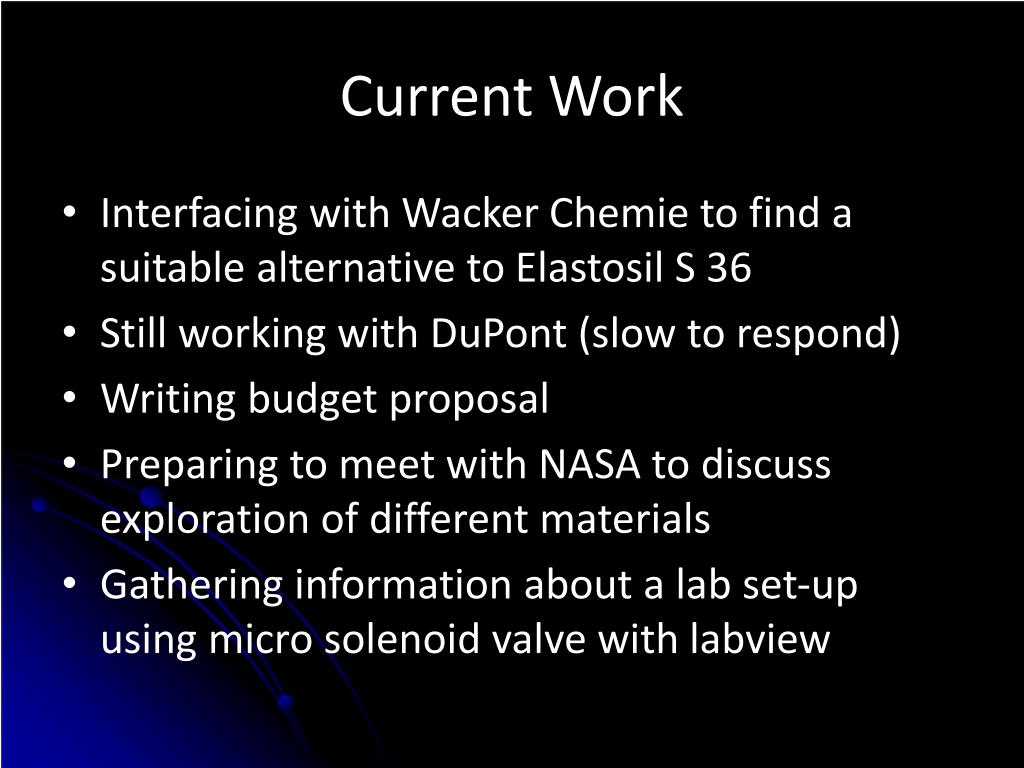 Current Work

• Interfacing with Wacker Chemie to find a suitable alternative to Elastosil S 36
• Still working with DuPont (slow to respond)
• Writing budget proposal
• Preparing to meet with NASA to discuss exploration of different materials
• Gathering information about a lab set-up using micro solenoid valve with labview